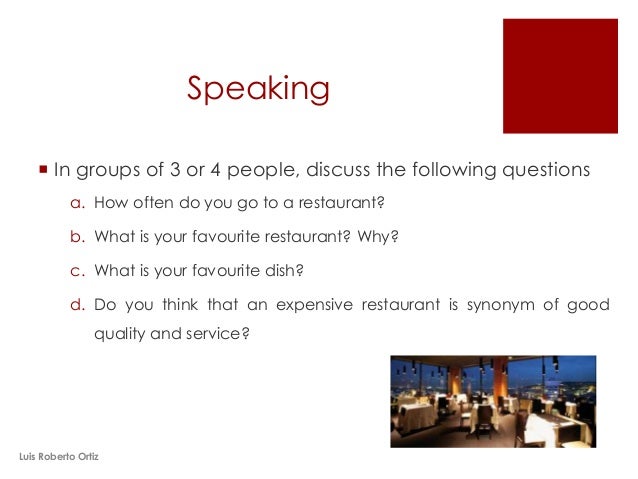 Speaking

In groups of 3 or 4 people, discuss the following questions

a. How often do you go to a restaurant?

b. What is your favourite restaurant? Why?

c. What is your favourite dish?

d. Do you think that an expensive restaurant is synonym of good quality and service?

Luis Roberto Ortiz